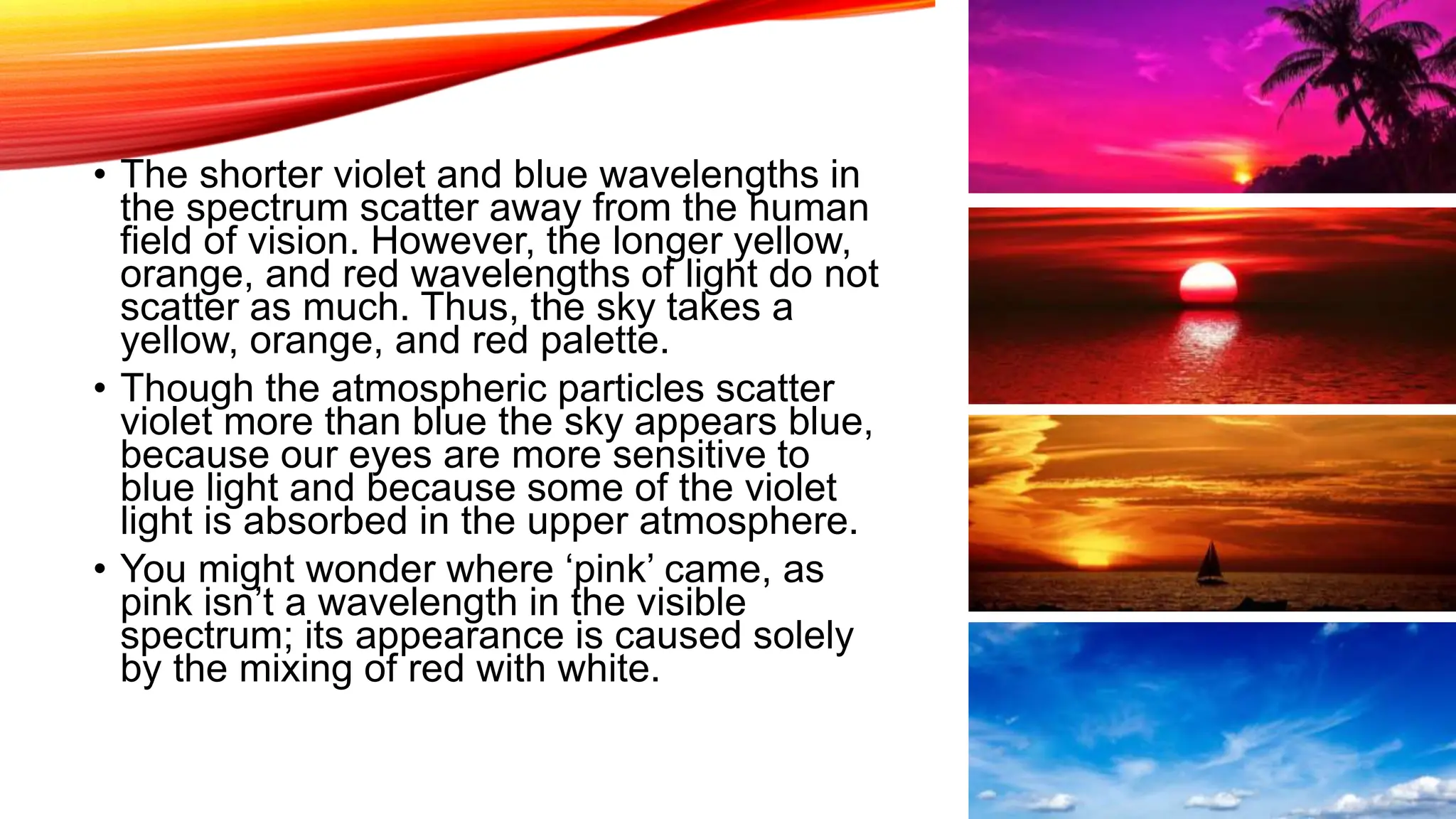 • The shorter violet and blue wavelengths in the spectrum scatter away from the human field of vision. However, the longer yellow, orange, and red wavelengths of light do not scatter as much. Thus, the sky takes a yellow, orange, and red palette.

• Though the atmospheric particles scatter violet more than blue the sky appears blue, because our eyes are more sensitive to blue light and because some of the violet light is absorbed in the upper atmosphere.

• You might wonder where ‘pink’ came, as pink isn’t a wavelength in the visible spectrum; its appearance is caused solely by the mixing of red with white.